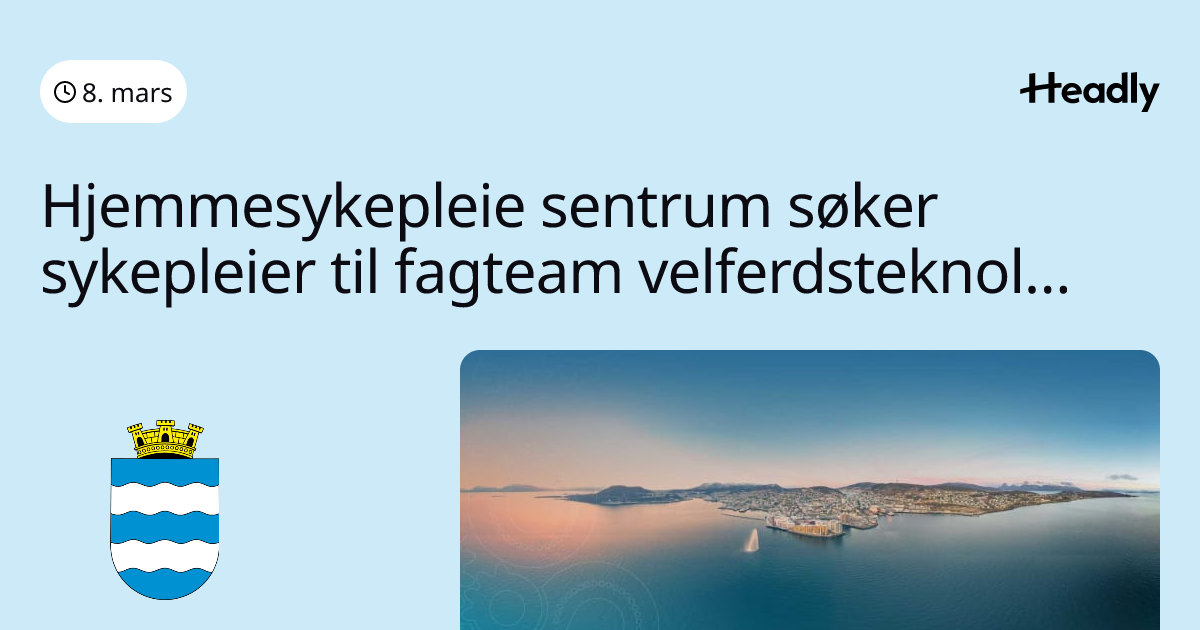 8. mars

Headly

Hjemmesykepleie sentrum søker sykepleier til fagteam velferdsteknol...